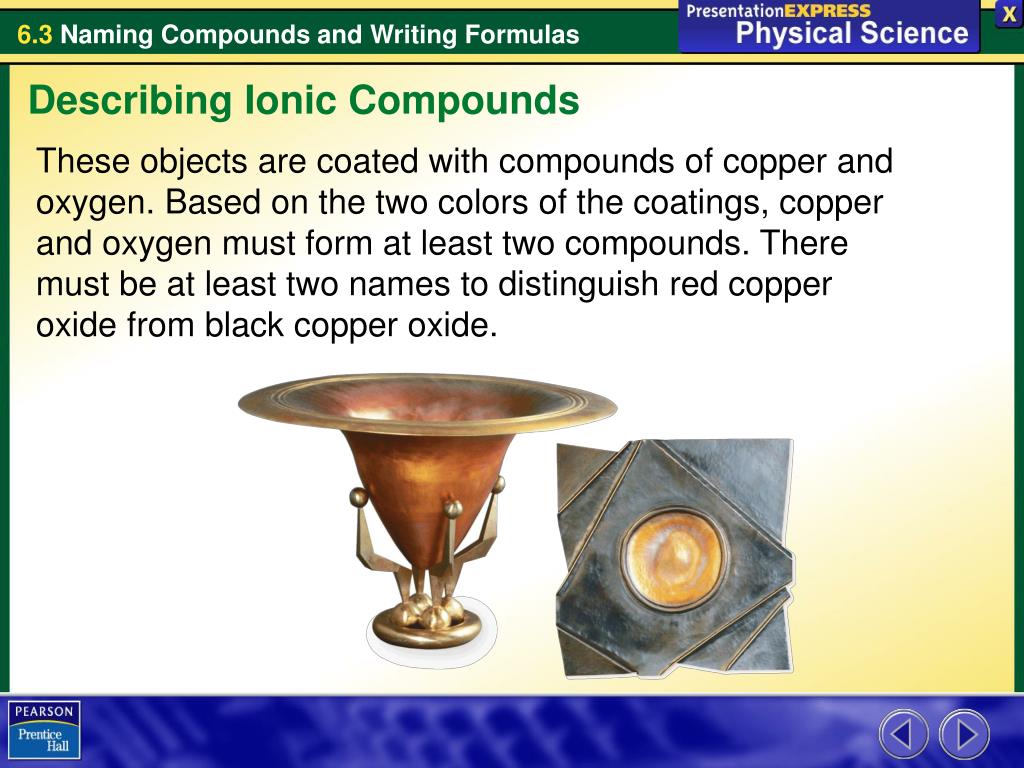 6.3 Naming Compounds and Writing Formulas

PresentationEXPRESS
Physical Science

X

Describing Ionic Compounds

These objects are coated with compounds of copper and oxygen. Based on the two colors of the coatings, copper and oxygen must form at least two compounds. There must be at least two names to distinguish red copper oxide from black copper oxide.

PEARSON
Prentice Hall